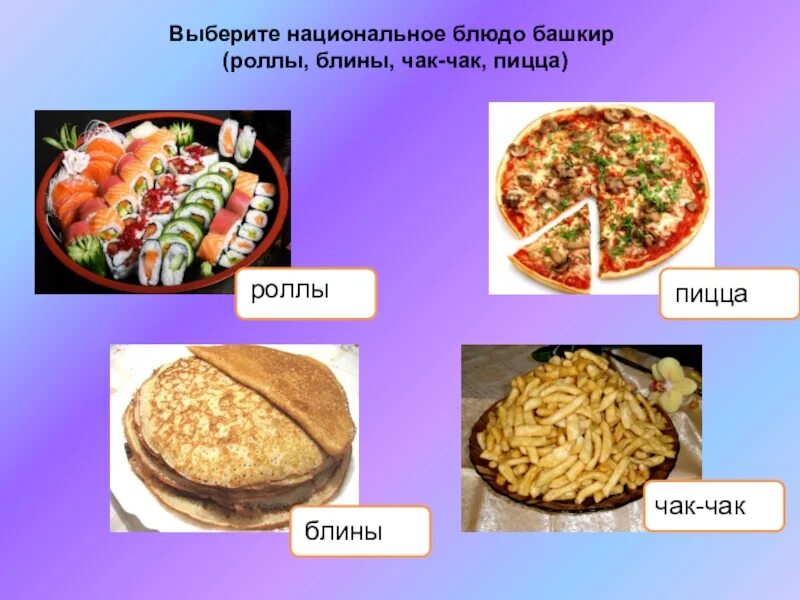 Выберите национальное блюдо башкир
(роллы, блины, чак-чак, пицца)

роллы

пицца

блины

чак-чак